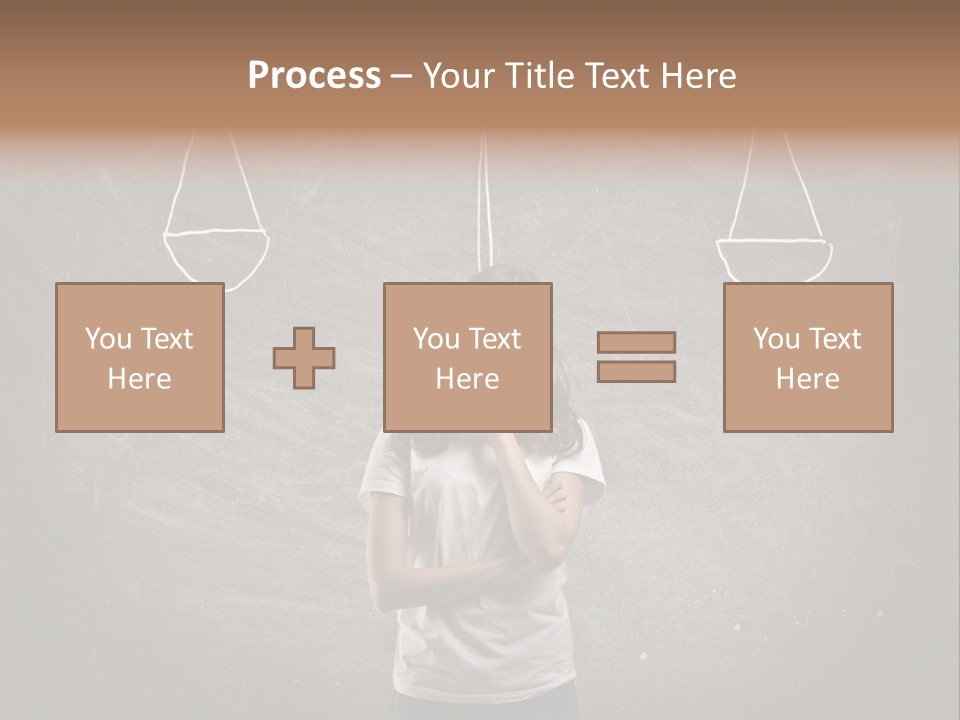 Process – Your Title Text Here

You Text Here

You Text Here

You Text Here